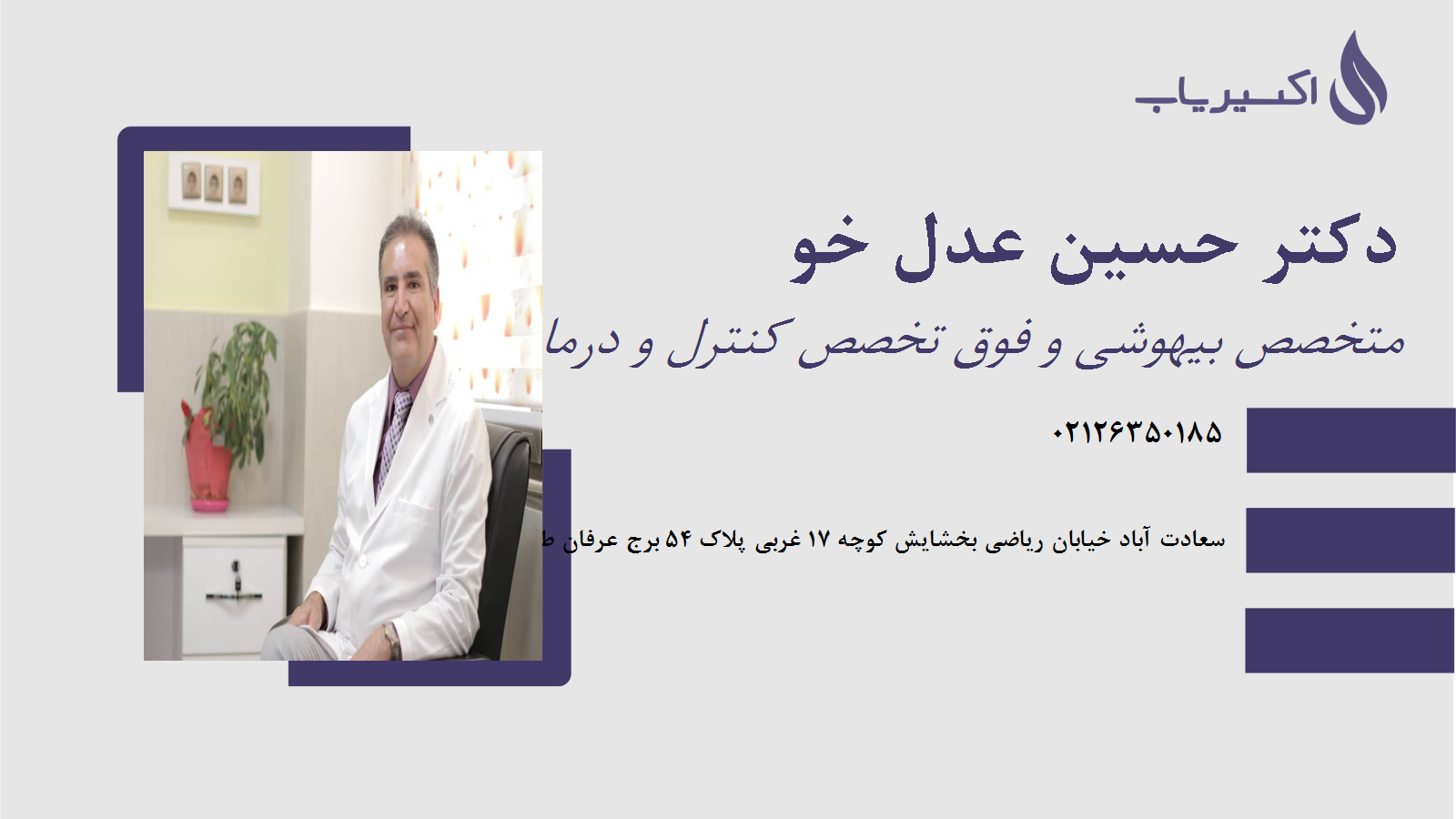 اکسیریاب

دکتر حسین عدل خو

متخصص بیهوشی و فوق تخصص کنترل و درما

۰۲۱۲۶۳۵۰۱۸۵

سعادت آباد خیابان ریاضی بخشایش کوچه ۱۷ غربی پلاک ۵۴ برج عرفان ط